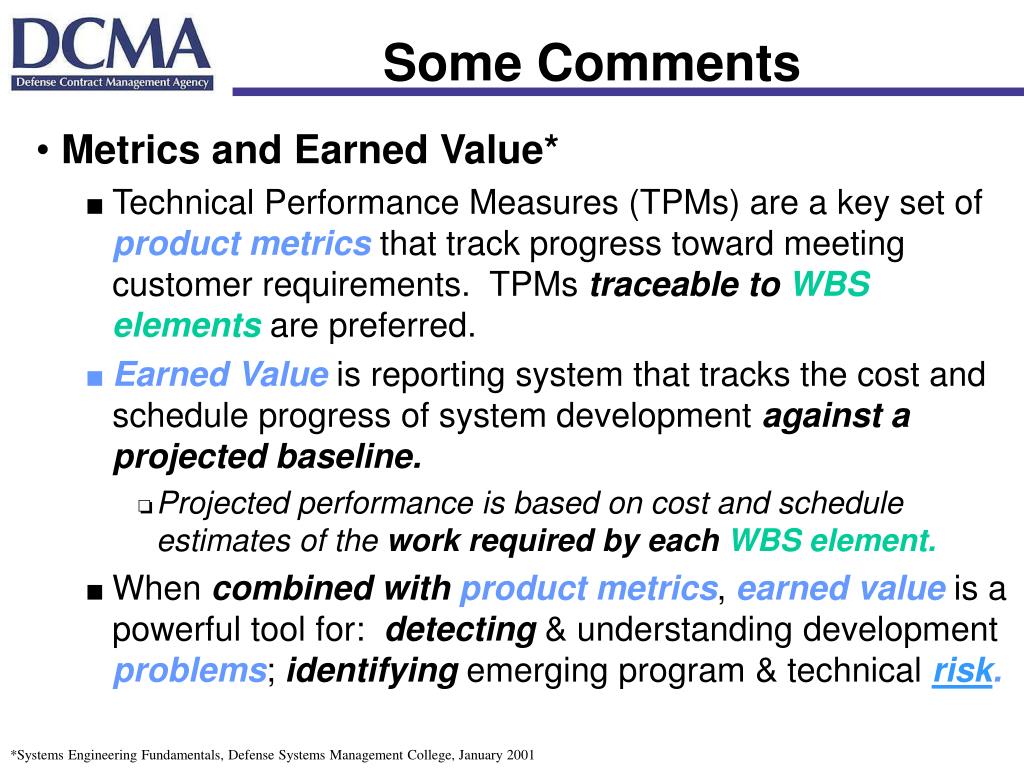 DCMA
Defense Contract Management Agency

Some Comments

• Metrics and Earned Value*

■ Technical Performance Measures (TPMs) are a key set of product metrics that track progress toward meeting customer requirements. TPMs traceable to WBS elements are preferred.

■ Earned Value is reporting system that tracks the cost and schedule progress of system development against a projected baseline.

❑ Projected performance is based on cost and schedule estimates of the work required by each WBS element.

■ When combined with product metrics, earned value is a powerful tool for: detecting & understanding development problems; identifying emerging program & technical risk.

*Systems Engineering Fundamentals, Defense Systems Management College, January 2001